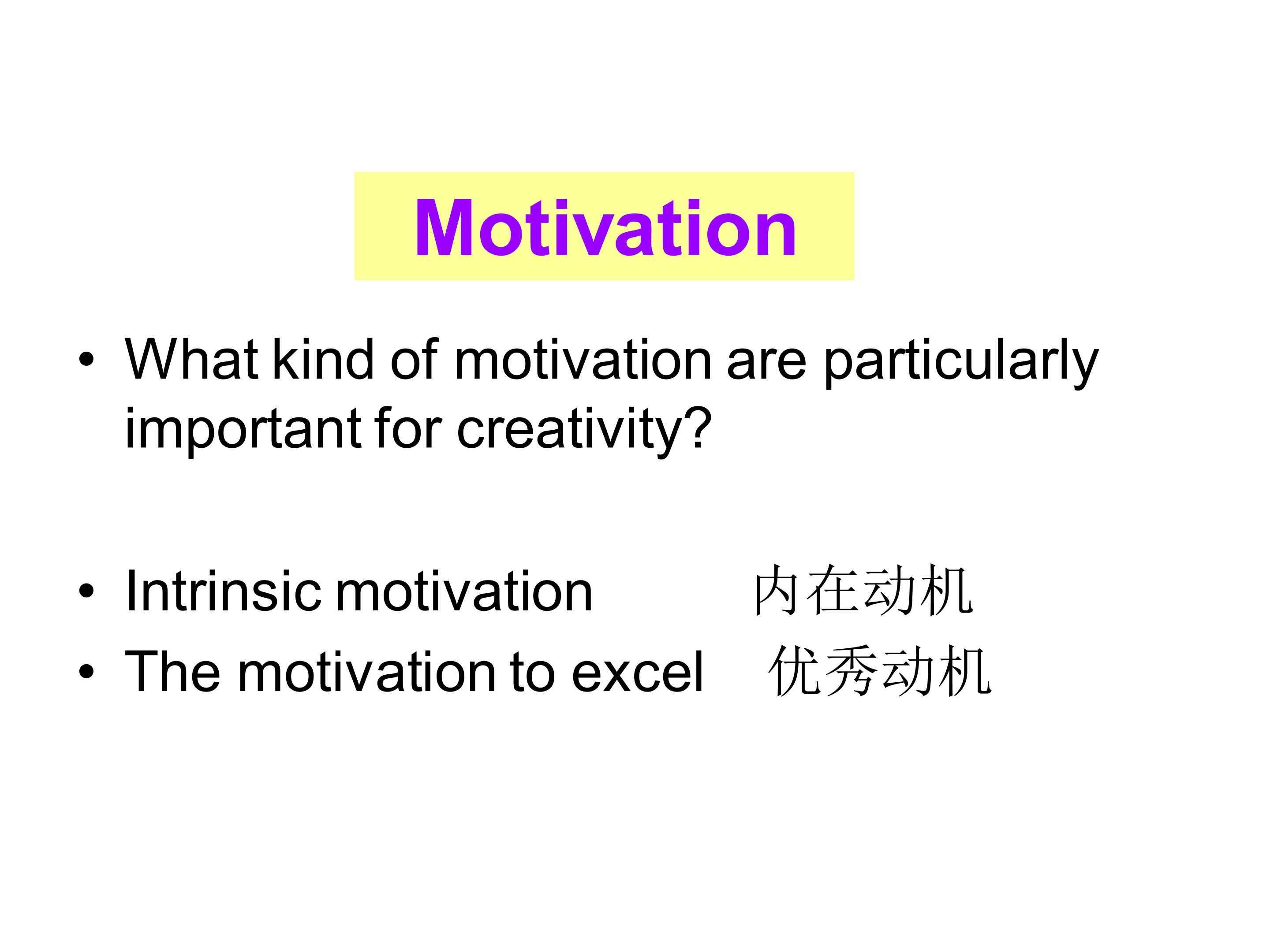 Motivation

• What kind of motivation are particularly important for creativity?

• Intrinsic motivation 内在动机
• The motivation to excel 优秀动机